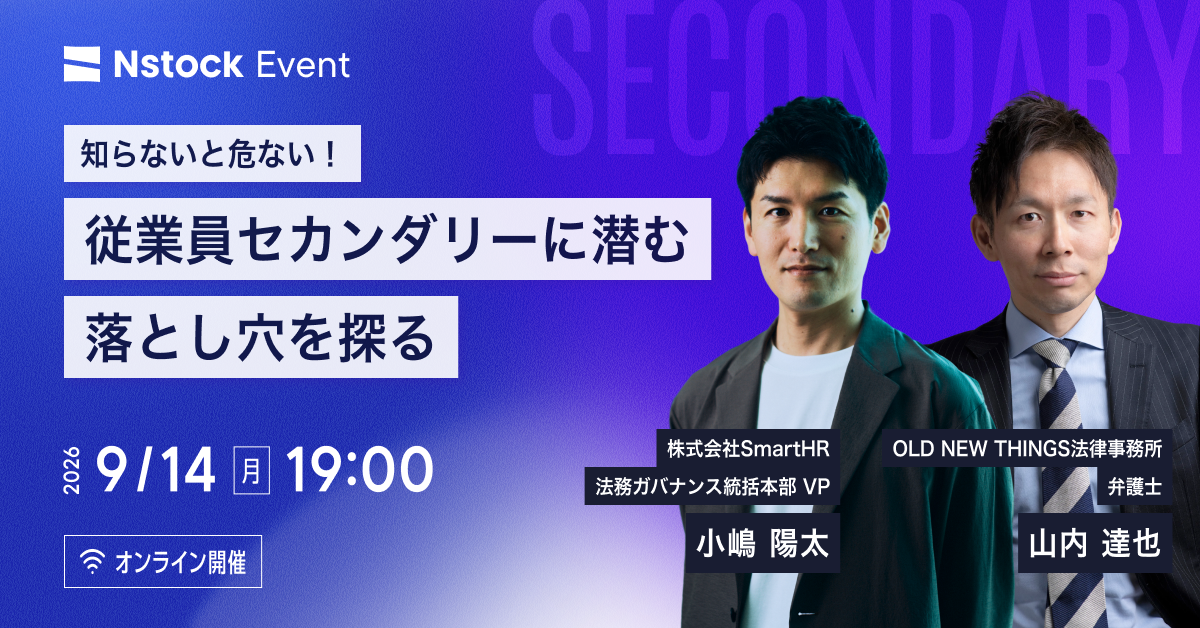 Nstock Event

SECONDARY

知らないと危ない！

従業員セカンダリーに潜む

落とし穴を探る

2026 9/14 月 19:00

オンライン開催

株式会社SmartHR
法務ガバナンス統括本部 VP
小嶋 陽太

OLD NEW THINGS法律事務所
弁護士
山内 達也